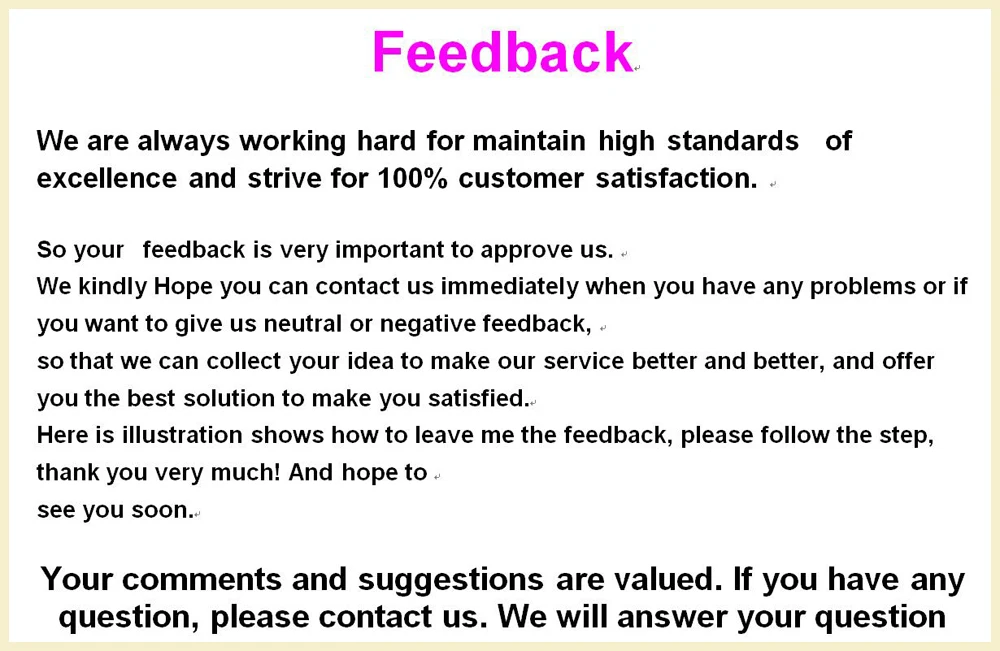 Feedback

We are always working hard for maintain high standards of excellence and strive for 100% customer satisfaction.

So your feedback is very important to approve us.
We kindly Hope you can contact us immediately when you have any problems or if you want to give us neutral or negative feedback,
so that we can collect your idea to make our service better and better, and offer you the best solution to make you satisfied.
Here is illustration shows how to leave me the feedback, please follow the step, thank you very much! And hope to
see you soon.

Your comments and suggestions are valued. If you have any question, please contact us. We will answer your question